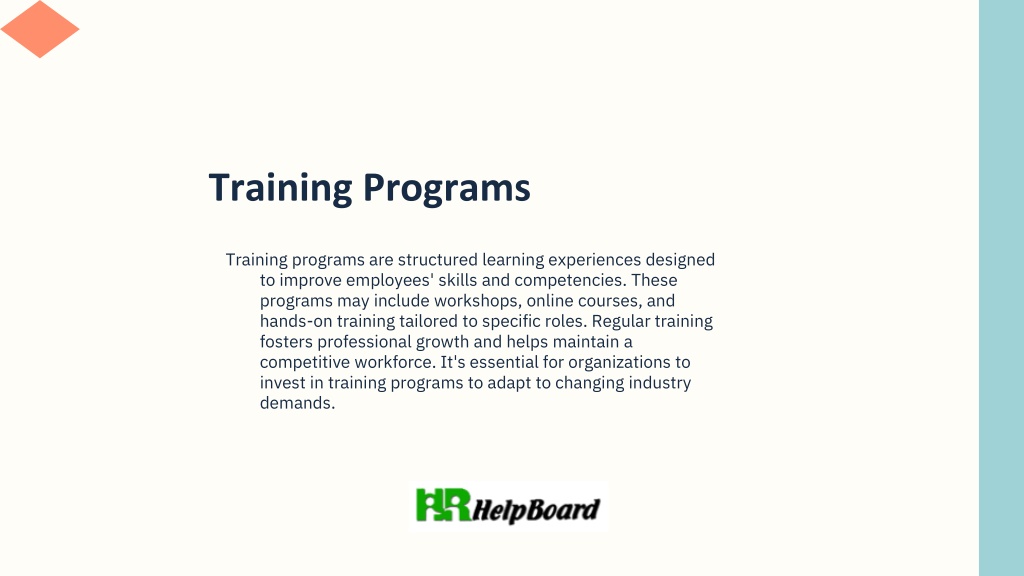 Training Programs

Training programs are structured learning experiences designed to improve employees' skills and competencies. These programs may include workshops, online courses, and hands-on training tailored to specific roles. Regular training fosters professional growth and helps maintain a competitive workforce. It's essential for organizations to invest in training programs to adapt to changing industry demands.

HR HelpBoard